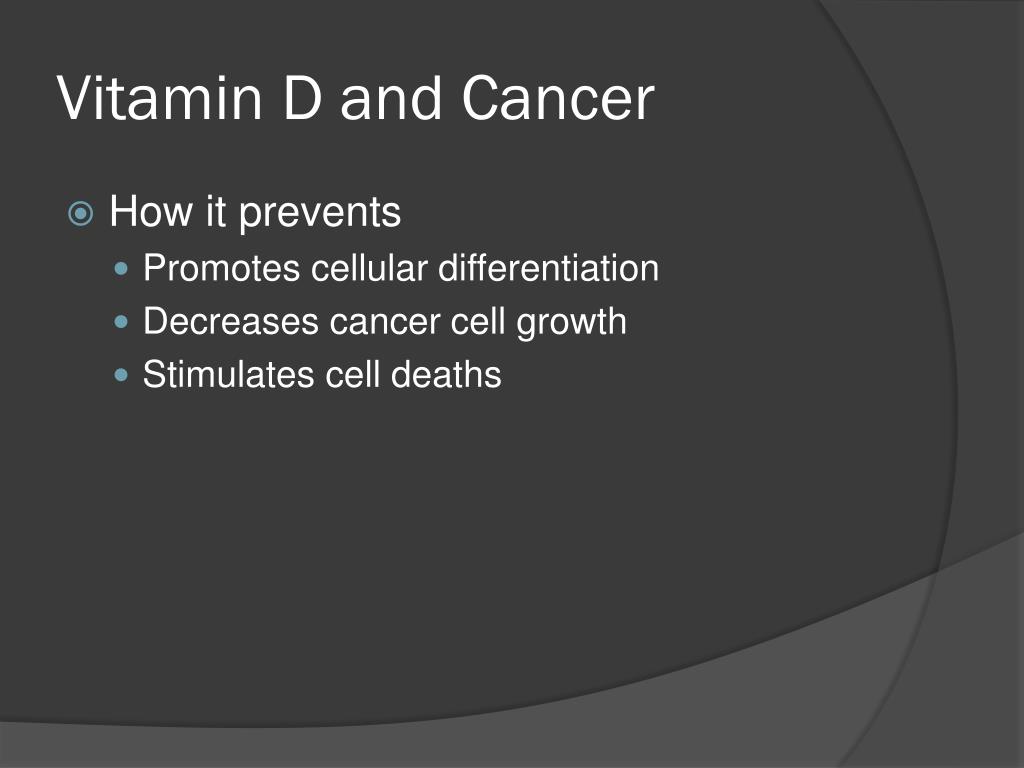 Vitamin D and Cancer

How it prevents

Promotes cellular differentiation

Decreases cancer cell growth

Stimulates cell deaths